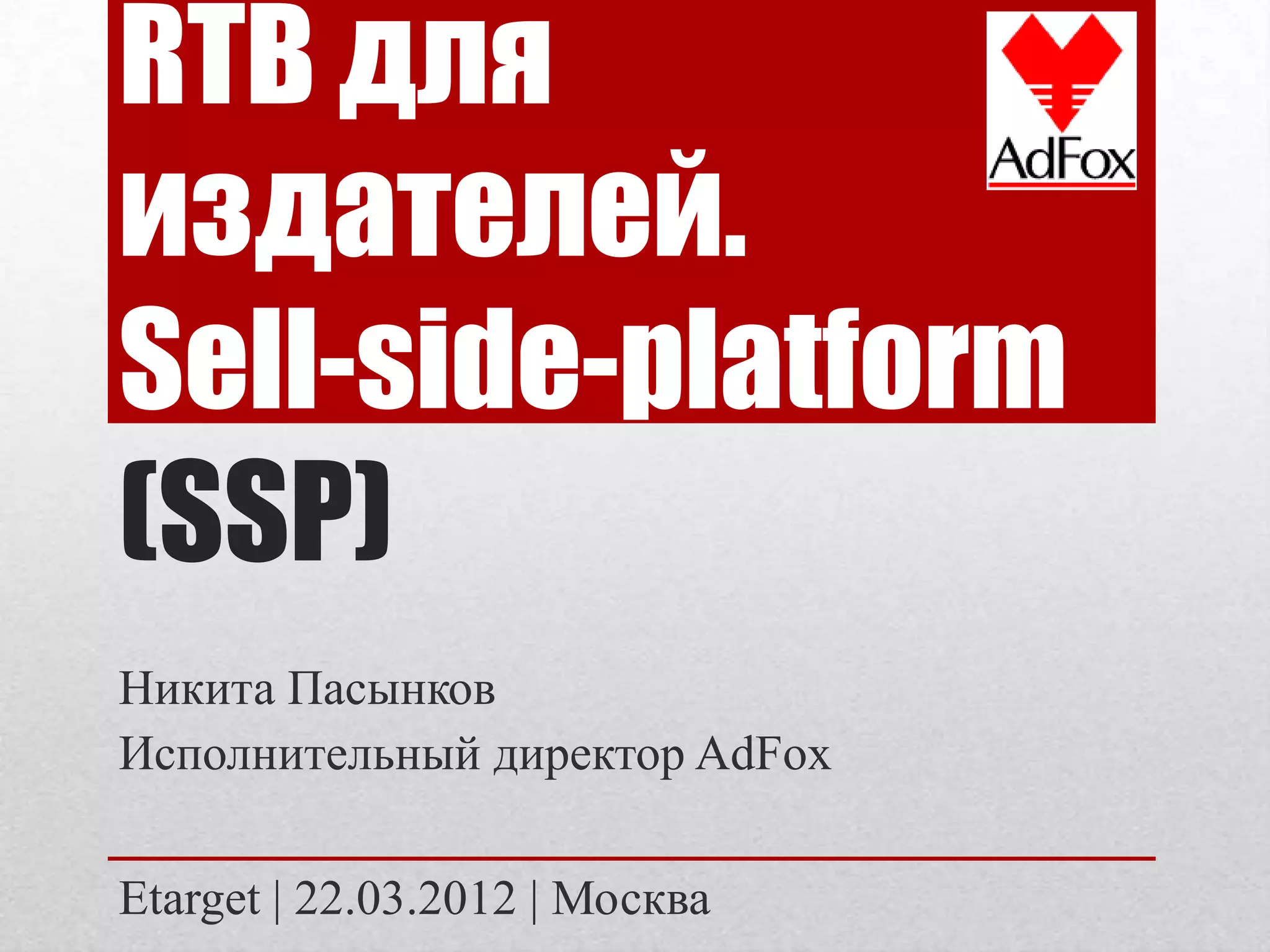 RTB для издателей. Sell-side-platform (SSP)

AdFox

Никита Пасынков
Исполнительный директор AdFox

Etarget | 22.03.2012 | Москва